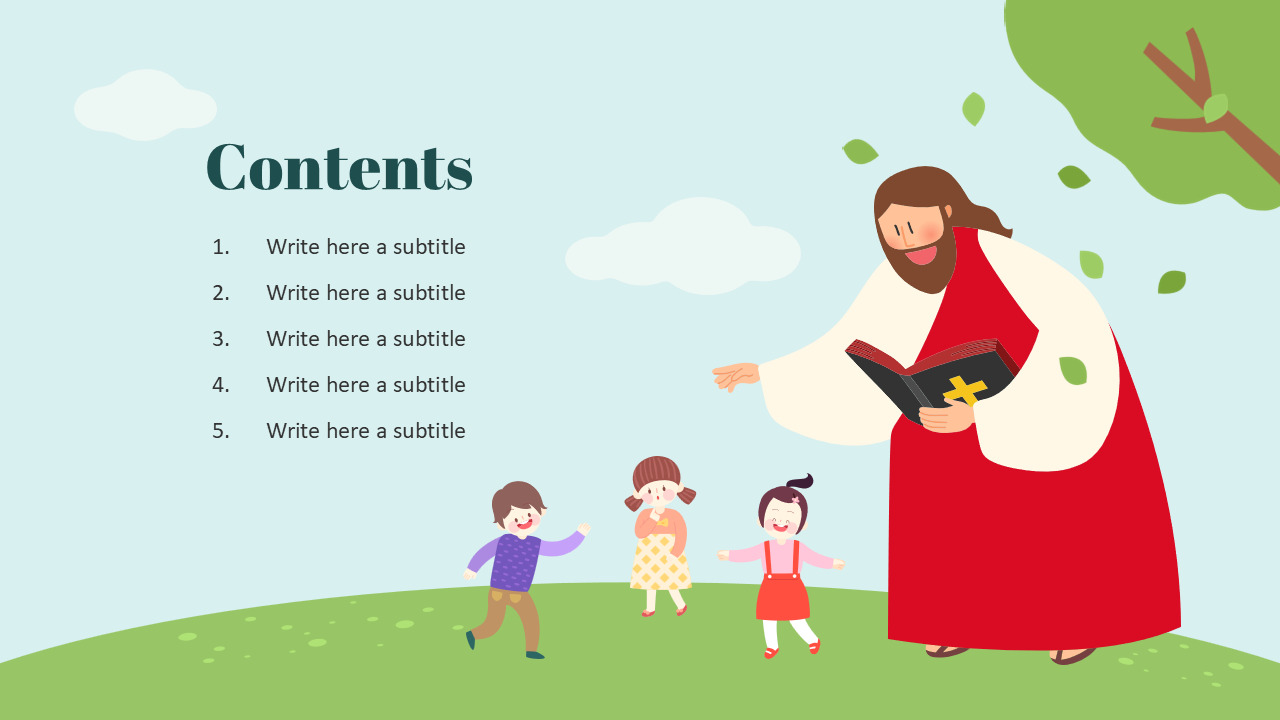 Contents

1. Write here a subtitle
2. Write here a subtitle
3. Write here a subtitle
4. Write here a subtitle
5. Write here a subtitle